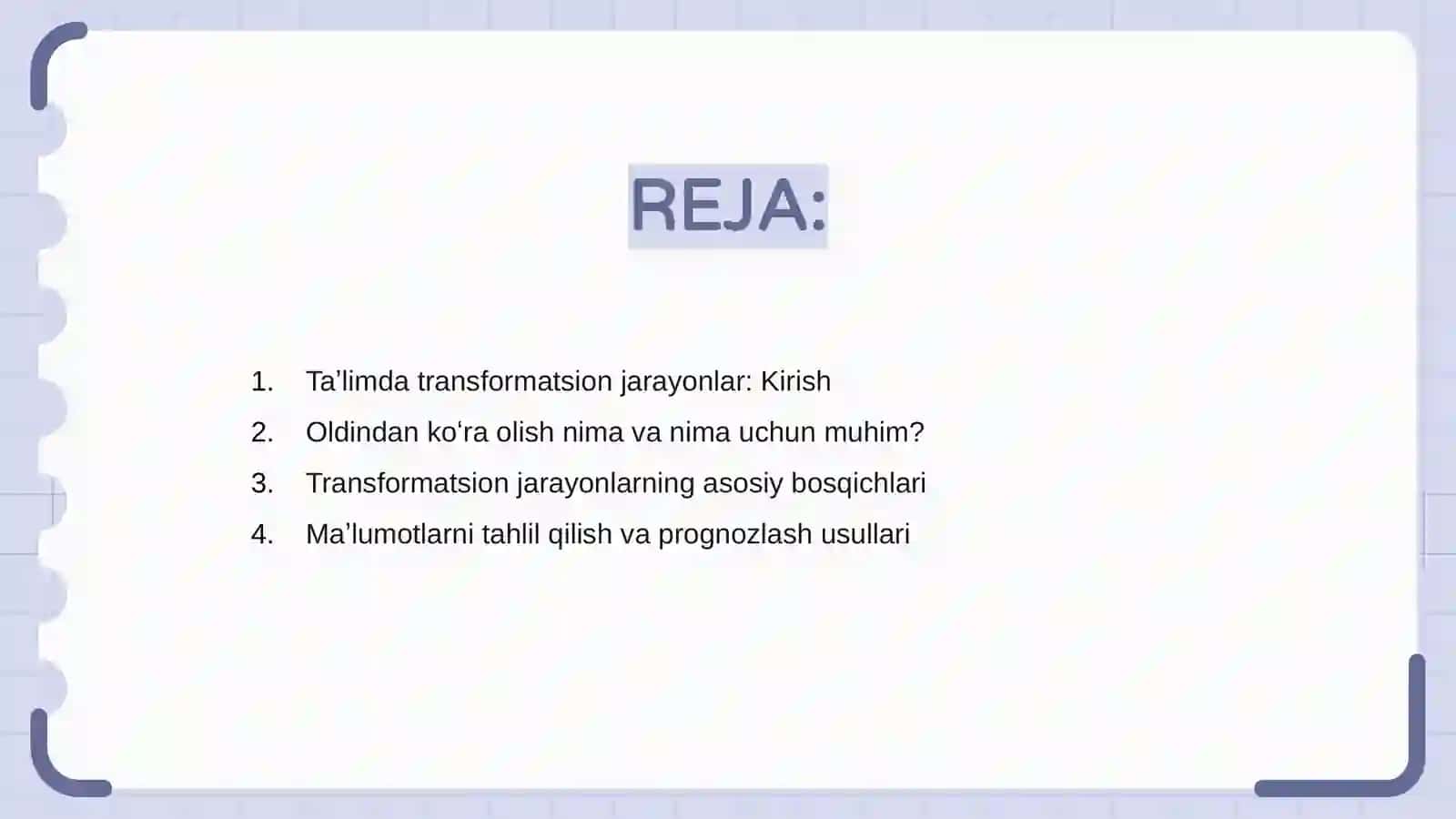 REJA:

1. Ta’limda transformatsion jarayonlar: Kirish
2. Oldindan ko‘ra olish nima va nima uchun muhim?
3. Transformatsion jarayonlarning asosiy bosqichlari
4. Ma’lumotlarni tahlil qilish va prognozlash usullari